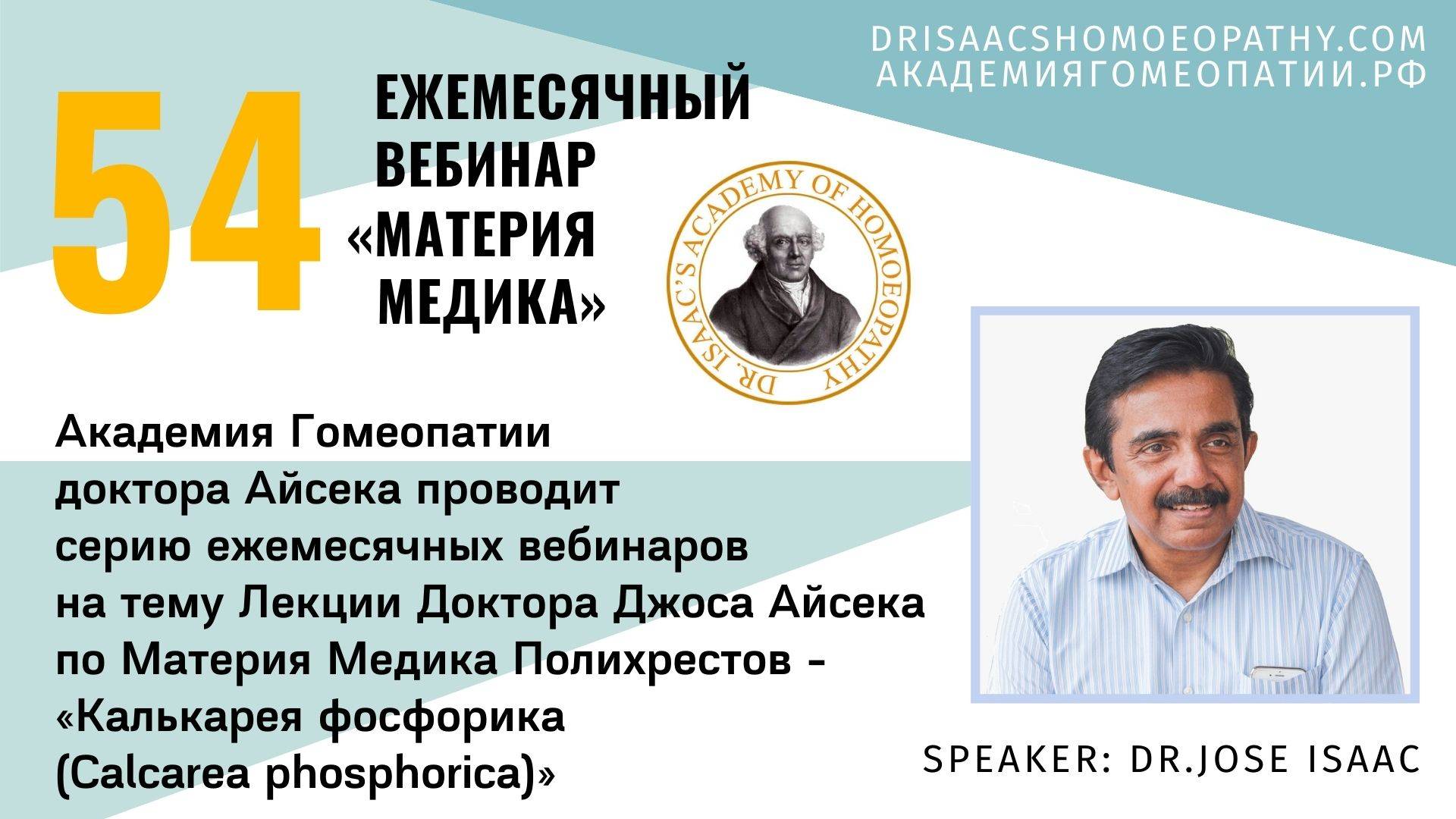 DRISAACSHOMOEOPATHY.COM
АКАДЕМИЯГОМЕОПАТИИ.РФ

54

ЕЖЕМЕСЯЧНЫЙ ВЕБИНАР «МАТЕРИЯ МЕДИКА»

DR. ISAAC'S ACADEMY OF HOMOEOPATHY

Академия Гомеопатии доктора Айсека проводит серию ежемесячных вебинаров на тему Лекции Доктора Джоса Айсека по Материя Медика Полихрестов - «Калькарея фосфорика (Calcarea phosphorica)»

SPEAKER: DR.JOSE ISAAC